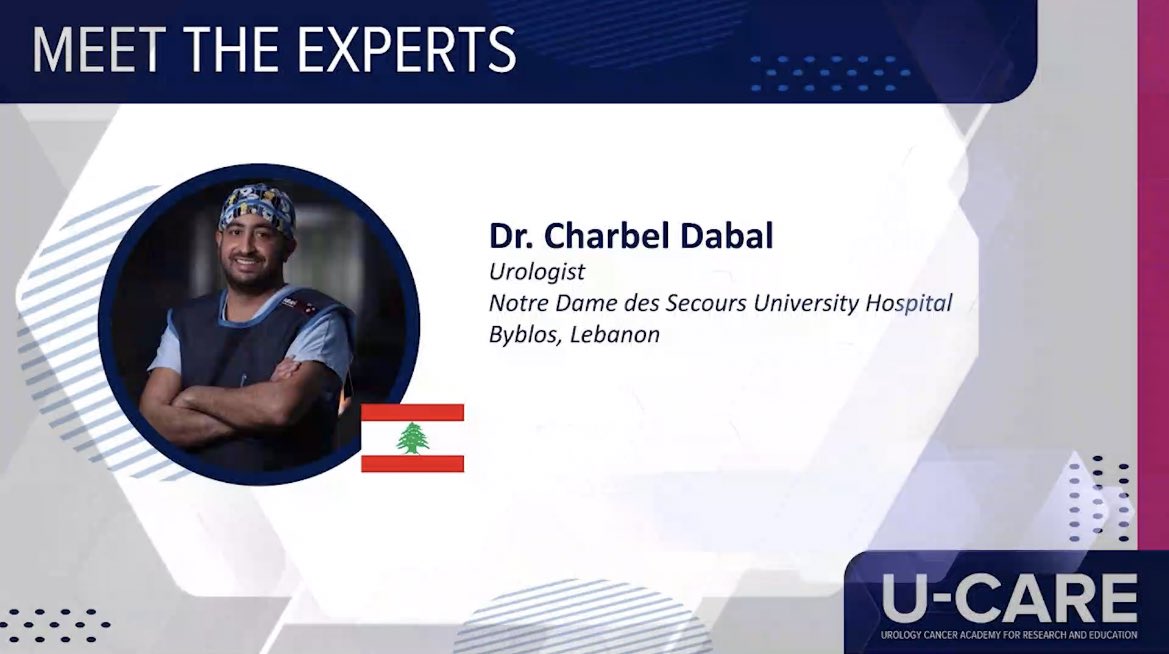 MEET THE EXPERTS

Dr. Charbel Dabal
Urologist
Notre Dame des Secours University Hospital
Byblos, Lebanon

U-CARE
UROLOGY CANCER ACADEMY FOR RESEARCH AND EDUCATION